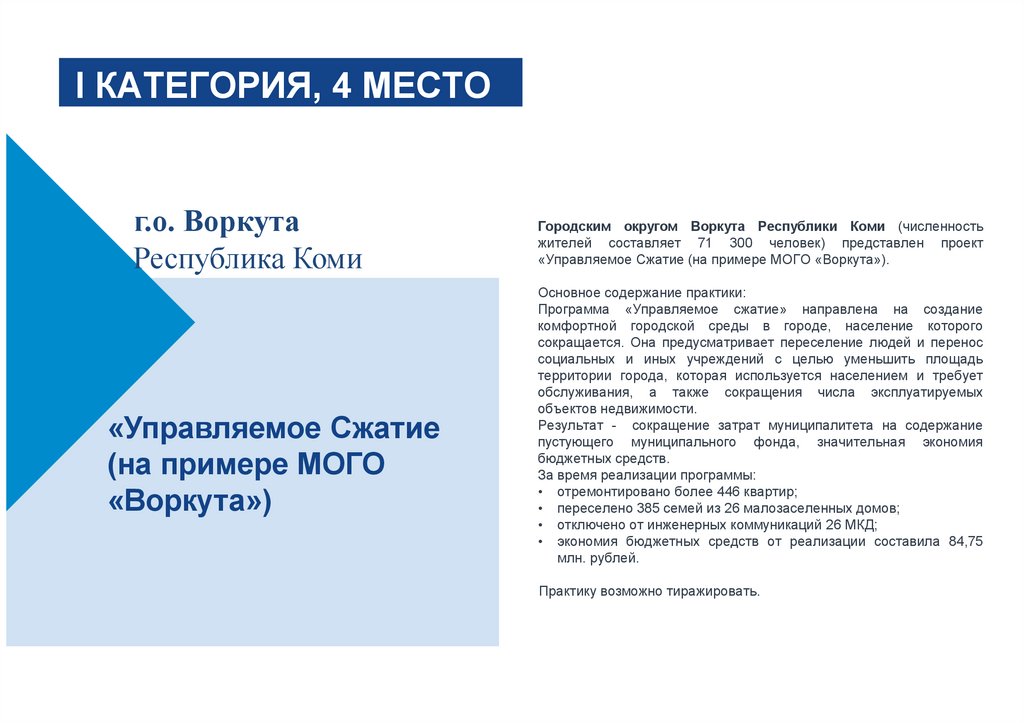 I КАТЕГОРИЯ, 4 МЕСТО

г.о. Воркута
Республика Коми

«Управляемое Сжатие (на примере МОГО «Воркута»)

Городским округом Воркута Республики Коми (численность жителей составляет 71 300 человек) представлен проект «Управляемое Сжатие (на примере МОГО «Воркута»).

Основное содержание практики:
Программа «Управляемое сжатие» направлена на создание комфортной городской среды в городе, население которого сокращается. Она предусматривает переселение людей и перенос социальных и иных учреждений с целью уменьшить площадь территории города, которая используется населением и требует обслуживания, а также сокращения числа эксплуатируемых объектов недвижимости.
Результат - сокращение затрат муниципалитета на содержание пустующего муниципального фонда, значительная экономия бюджетных средств.
За время реализации программы:
• отремонтировано более 446 квартир;
• переселено 385 семей из 26 малозаселенных домов;
• отключено от инженерных коммуникаций 26 МКД;
• экономия бюджетных средств от реализации составила 84,75 млн. рублей.

Практику возможно тиражировать.